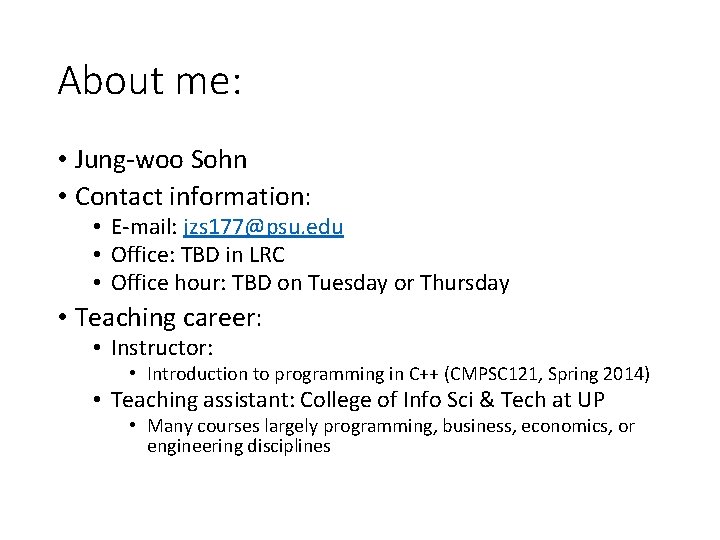 About me:

• Jung-woo Sohn
• Contact information:
  • E-mail: jzs177@psu.edu
  • Office: TBD in LRC
  • Office hour: TBD on Tuesday or Thursday
• Teaching career:
  • Instructor:
    • Introduction to programming in C++ (CMPSC121, Spring 2014)
  • Teaching assistant: College of Info Sci & Tech at UP
    • Many courses largely programming, business, economics, or engineering disciplines